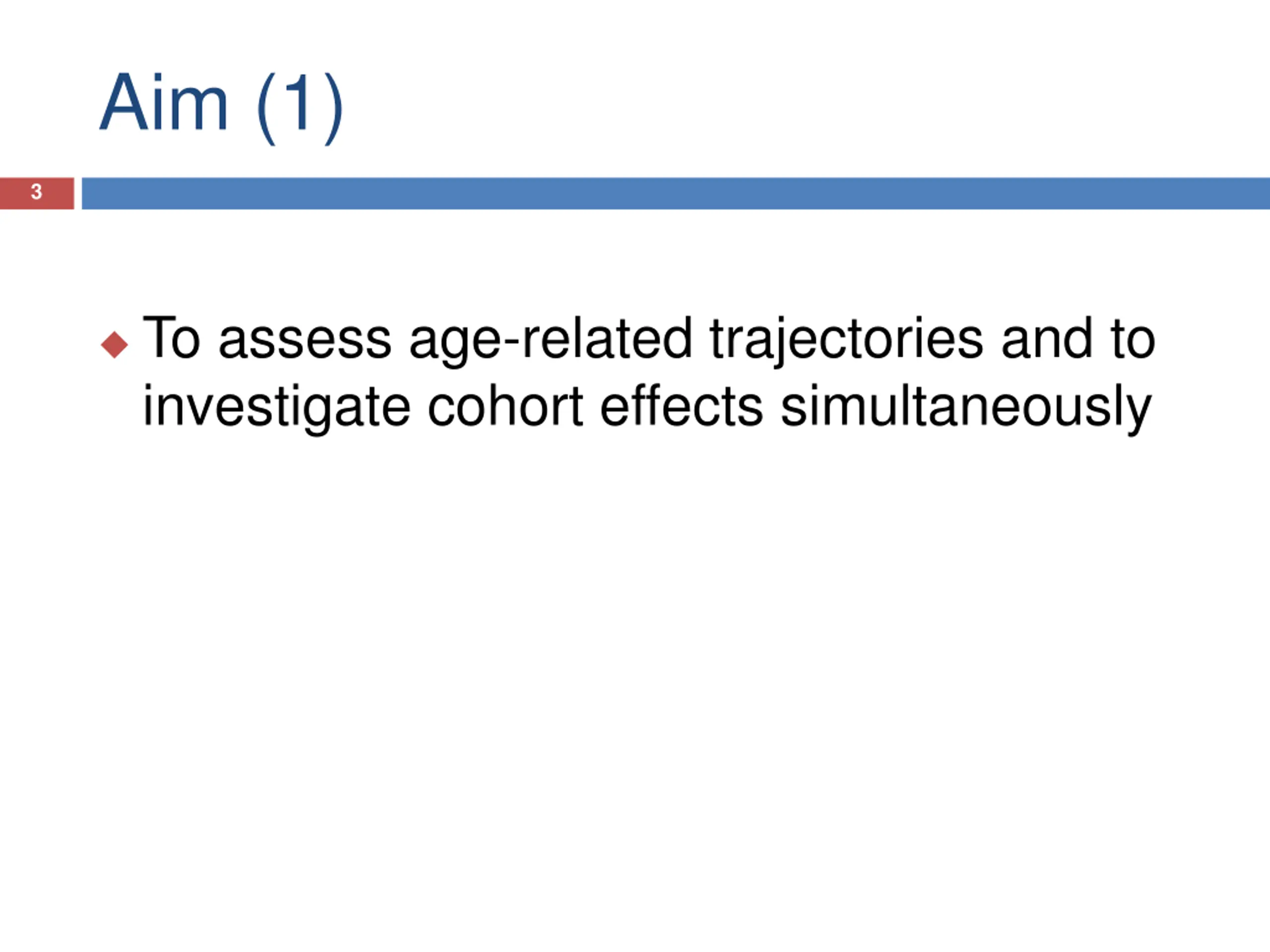 Aim (1)

3

To assess age-related trajectories and to investigate cohort effects simultaneously